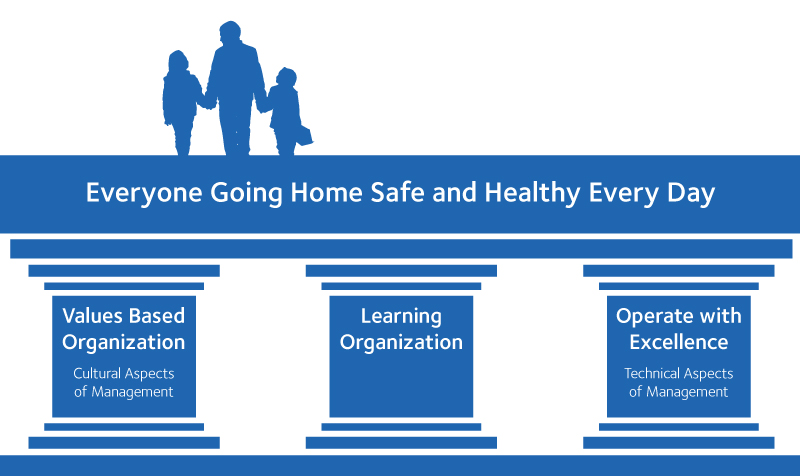 Everyone Going Home Safe and Healthy Every Day

Values Based Organization

Cultural Aspects of Management

Learning Organization

Operate with Excellence

Technical Aspects of Management